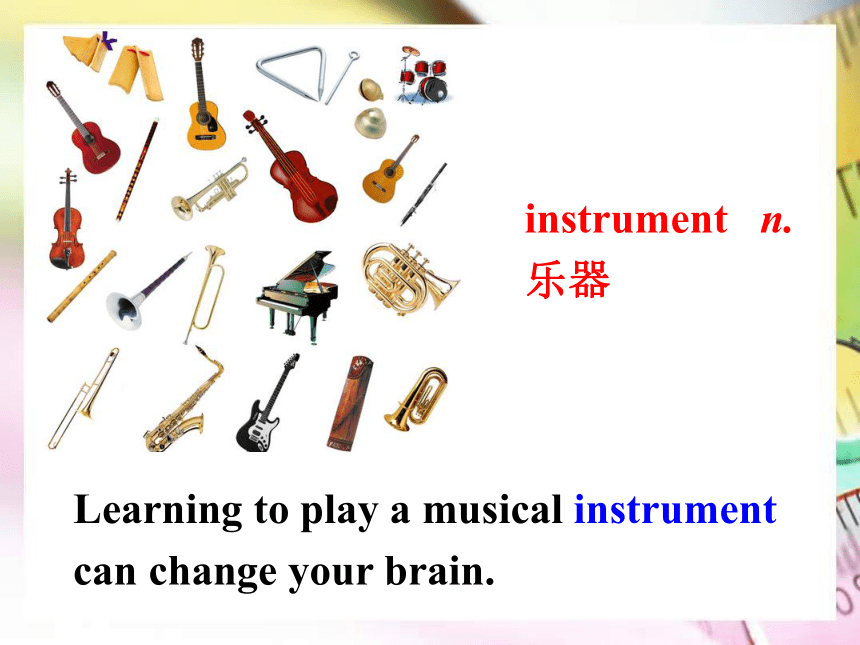 instrument n.
乐器

Learning to play a musical instrument can change your brain.